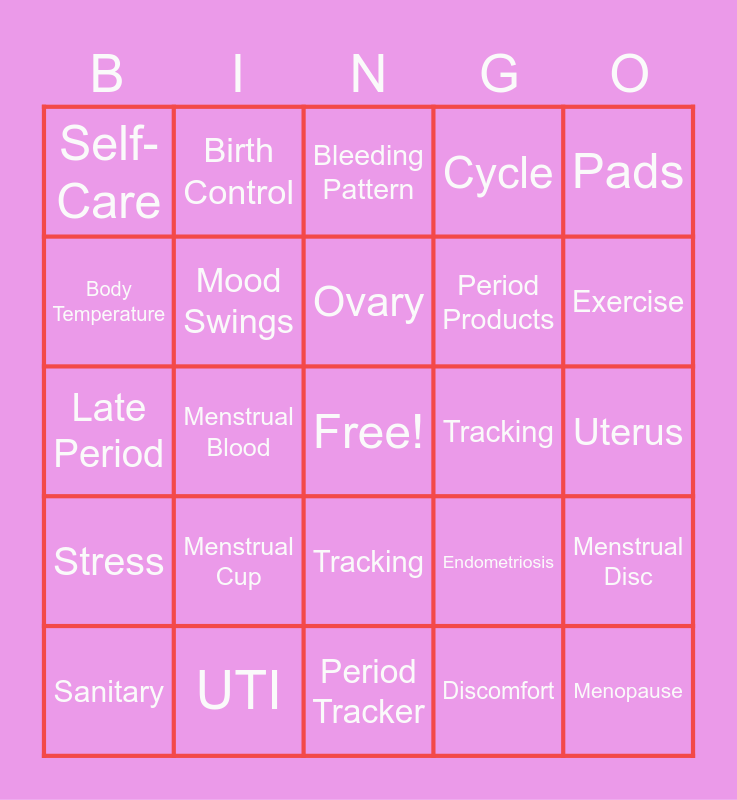 | B | I | N | G | O |
|---|---|---|---|---|
| Self-Care | Birth Control | Bleeding Pattern | Cycle | Pads |
| Body Temperature | Mood Swings | Ovary | Period Products | Exercise |
| Late Period | Menstrual Blood | Free! | Tracking | Uterus |
| Stress | Menstrual Cup | Tracking | Endometriosis | Menstrual Disc |
| Sanitary | UTI | Period Tracker | Discomfort | Menopause |